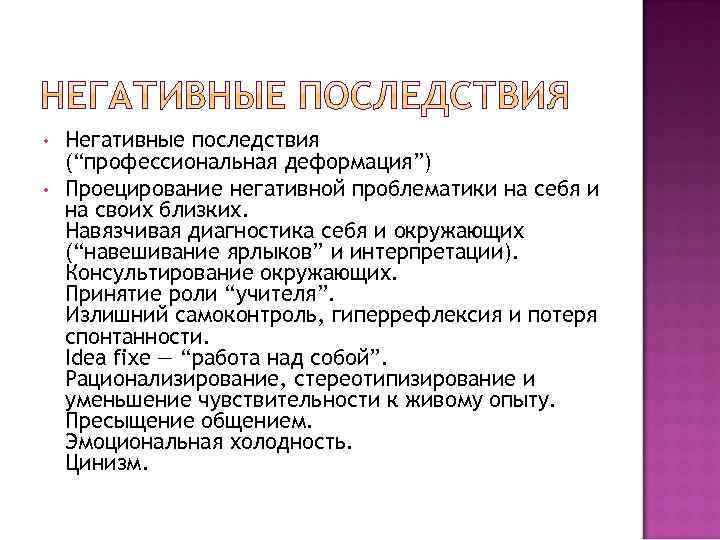 НЕГАТИВНЫЕ ПОСЛЕДСТВИЯ

• Негативные последствия (“профессиональная деформация”)

• Проецирование негативной проблематики на себя и на своих близких.
Навязчивая диагностика себя и окружающих (“навешивание ярлыков” и интерпретации).
Консультирование окружающих.
Принятие роли “учителя”.
Излишний самоконтроль, гиперрефлексия и потеря спонтанности.
Idea fixe — “работа над собой”.
Рационализирование, стереотипизирование и уменьшение чувствительности к живому опыту.
Пресыщение общением.
Эмоциональная холодность.
Цинизм.